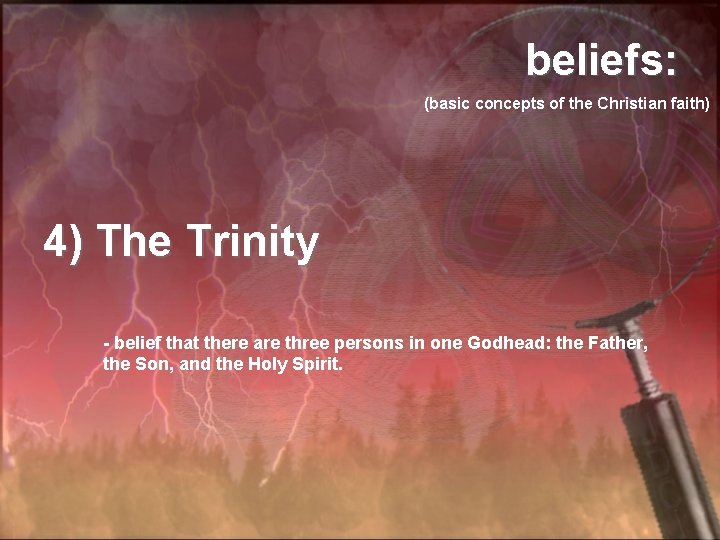 beliefs:

(basic concepts of the Christian faith)

4) The Trinity

- belief that there are three persons in one Godhead: the Father, the Son, and the Holy Spirit.